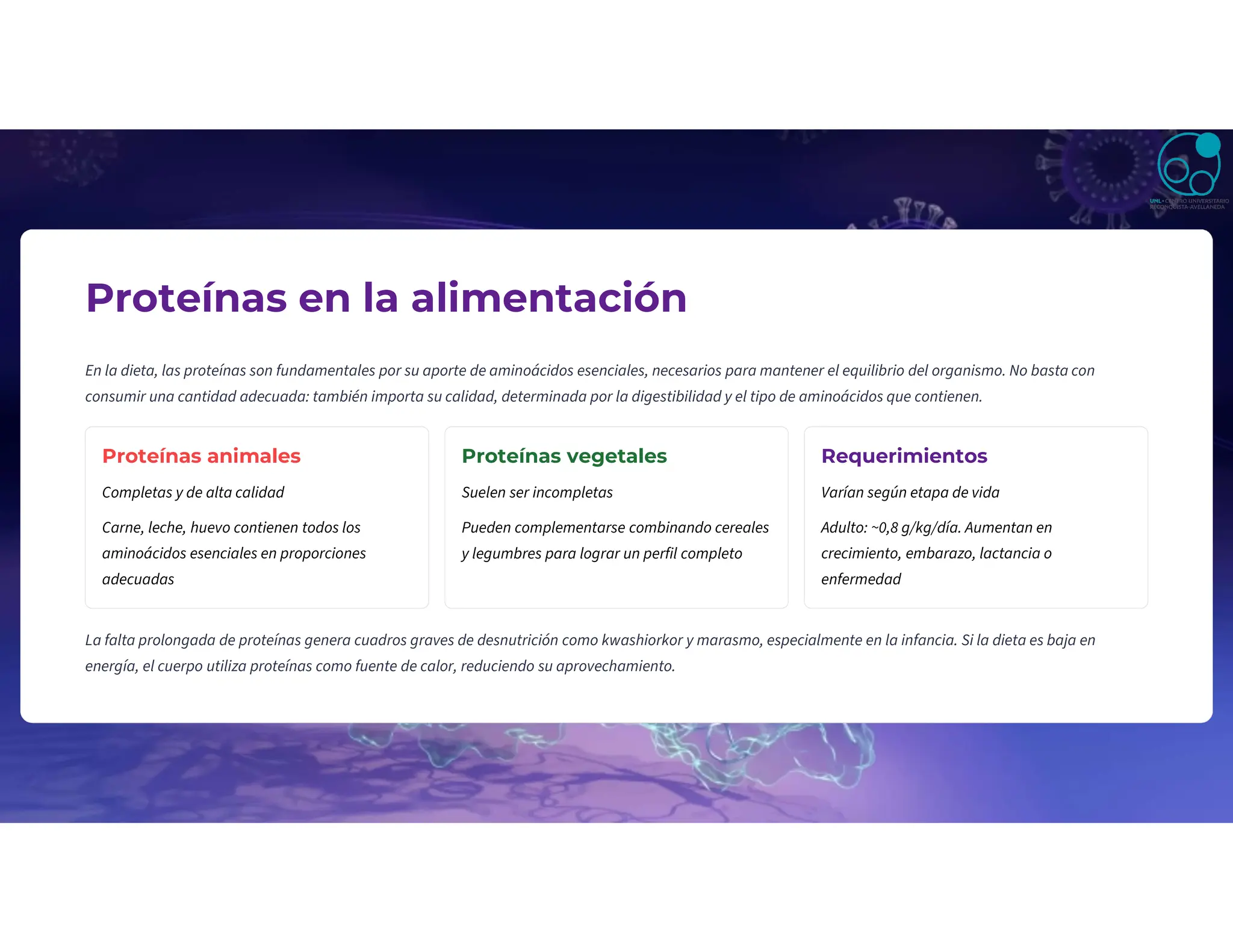 UNL • CENTRO UNIVERSITARIO RECONQUISTA-AVELLANEDA

Proteínas en la alimentación

En la dieta, las proteínas son fundamentales por su aporte de aminoácidos esenciales, necesarios para mantener el equilibrio del organismo. No basta con consumir una cantidad adecuada: también importa su calidad, determinada por la digestibilidad y el tipo de aminoácidos que contienen.

Proteínas animales

Completas y de alta calidad

Carne, leche, huevo contienen todos los aminoácidos esenciales en proporciones adecuadas

Proteínas vegetales

Suelen ser incompletas

Pueden complementarse combinando cereales y legumbres para lograr un perfil completo

Requerimientos

Varían según etapa de vida

Adulto: ~0,8 g/kg/día. Aumentan en crecimiento, embarazo, lactancia o enfermedad

La falta prolongada de proteínas genera cuadros graves de desnutrición como kwashiorkor y marasmo, especialmente en la infancia. Si la dieta es baja en energía, el cuerpo utiliza proteínas como fuente de calor, reduciendo su aprovechamiento.